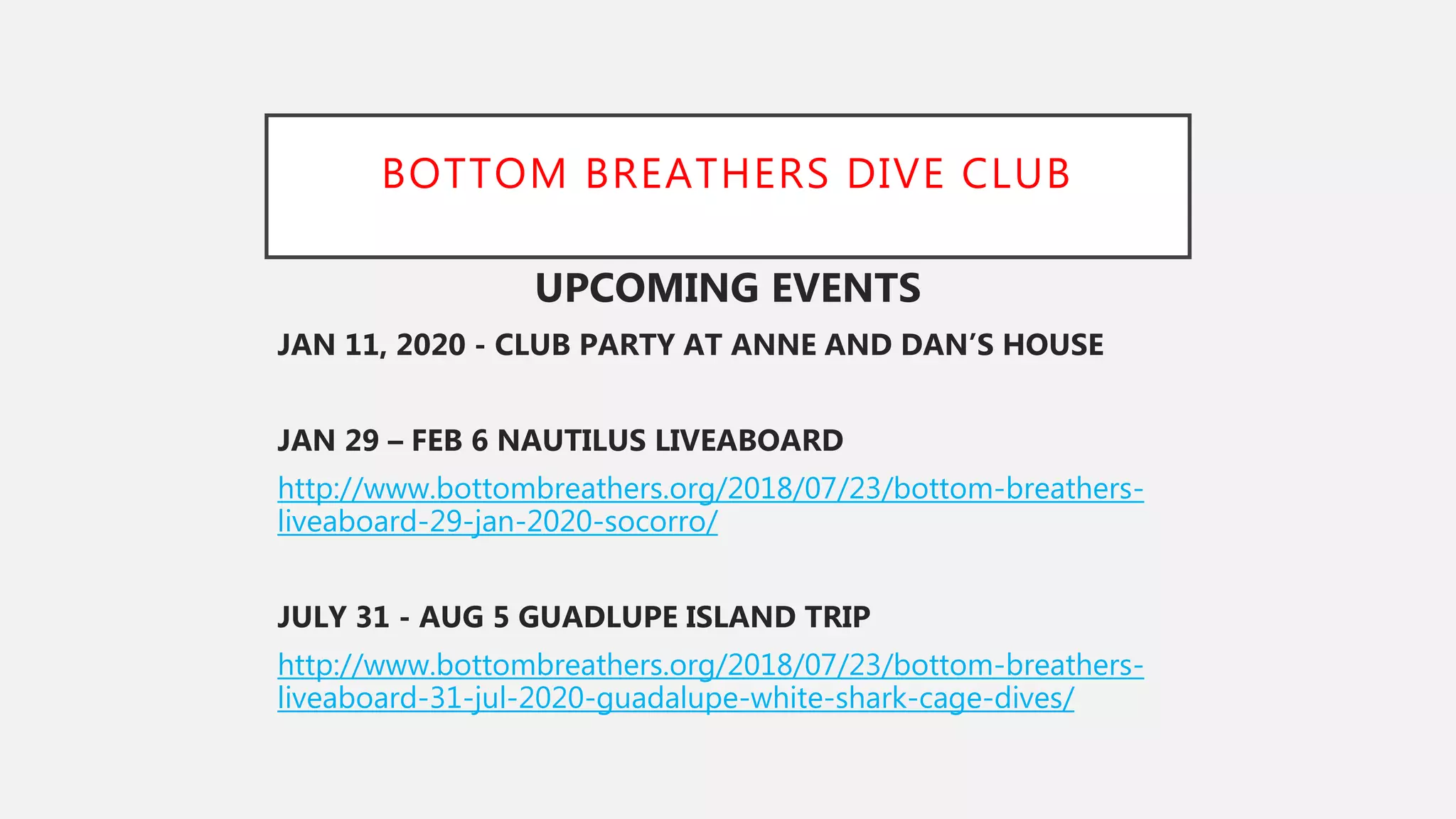 BOTTOM BREATHERS DIVE CLUB

UPCOMING EVENTS

JAN 11, 2020 - CLUB PARTY AT ANNE AND DAN'S HOUSE

JAN 29 – FEB 6 NAUTILUS LIVEABOARD

http://www.bottombreathers.org/2018/07/23/bottom-breathers-liveaboard-29-jan-2020-socorro/

JULY 31 - AUG 5 GUADLUPE ISLAND TRIP

http://www.bottombreathers.org/2018/07/23/bottom-breathers-liveaboard-31-jul-2020-guadalupe-white-shark-cage-dives/